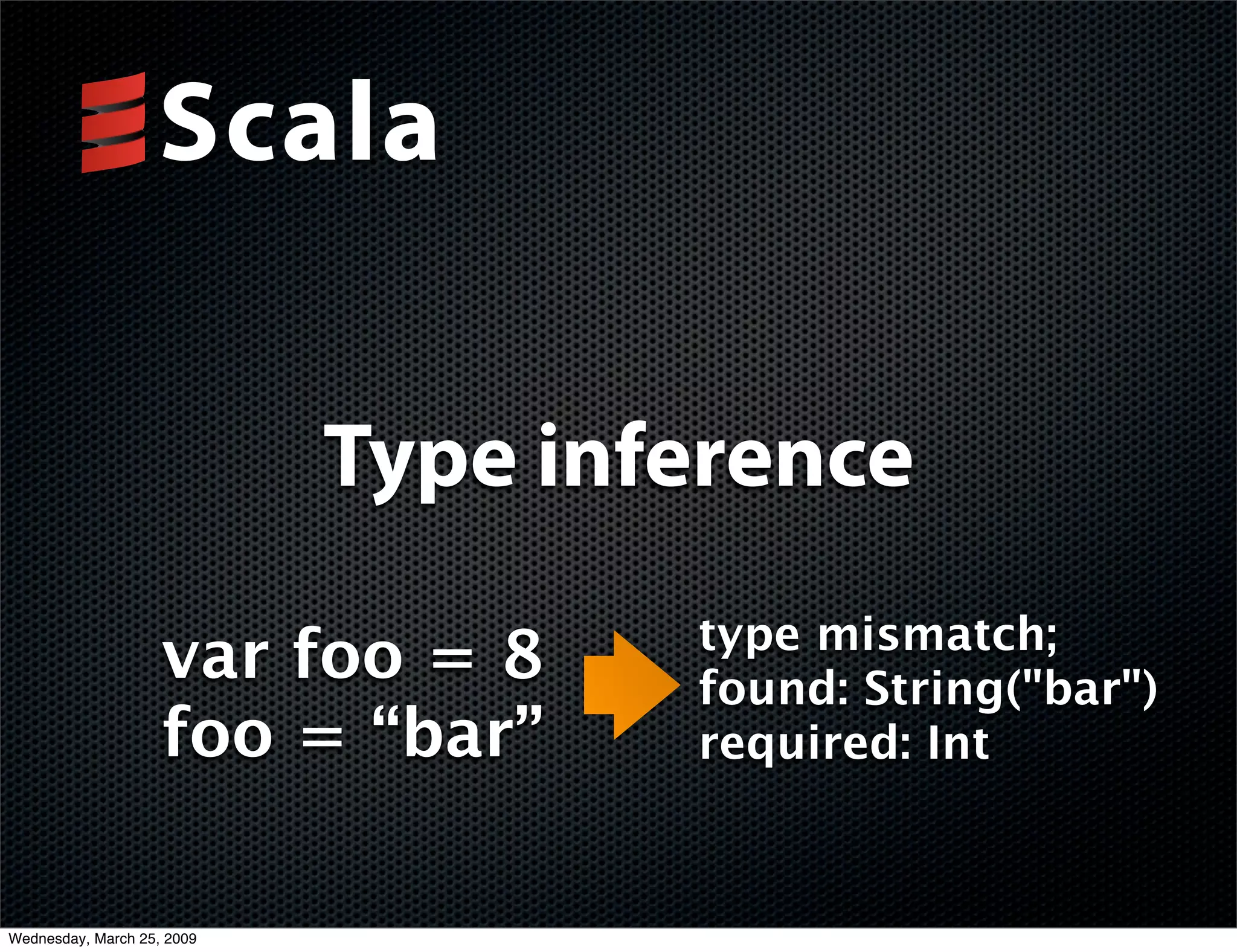 Scala

Type inference

var foo = 8
foo = “bar”

type mismatch;
found: String("bar")
required: Int

Wednesday, March 25, 2009